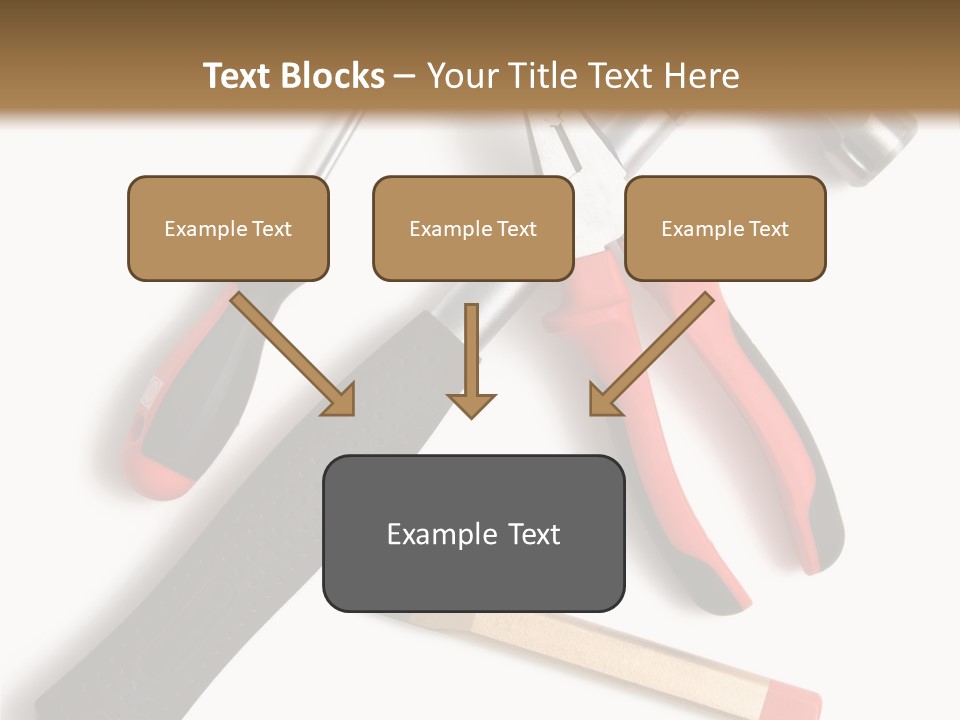 Text Blocks – Your Title Text Here

Example Text

Example Text

Example Text

Example Text